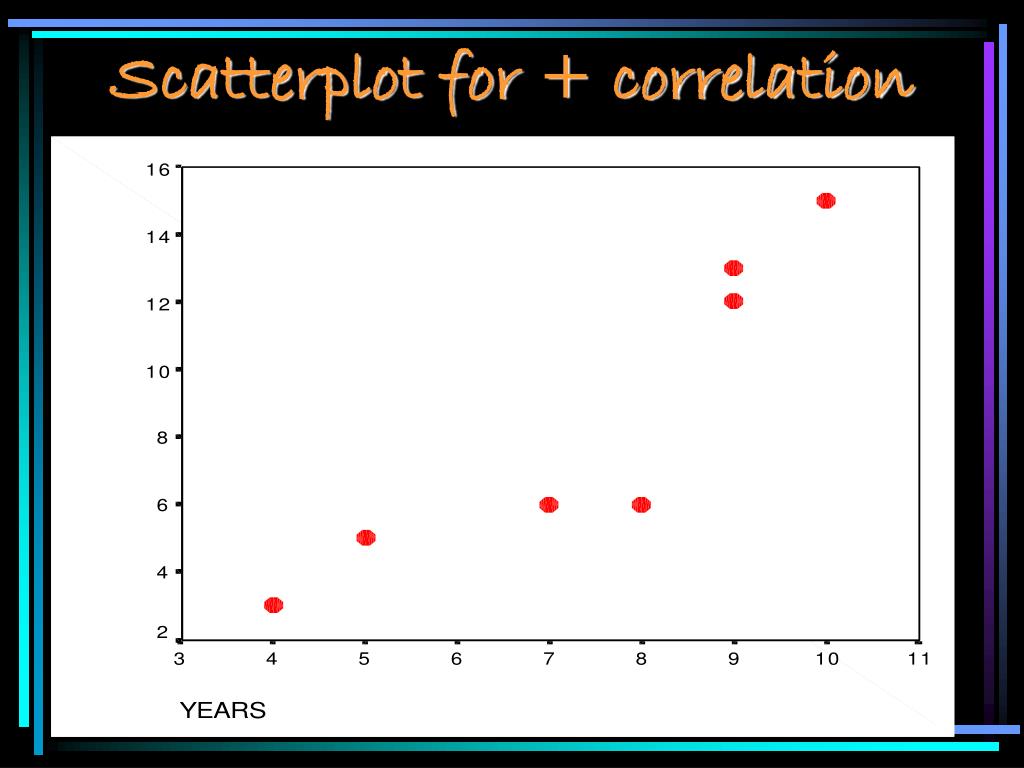 Scatterplot for + correlation

16
14
12
10
8
6
4
2

3 4 5 6 7 8 9 10 11

YEARS